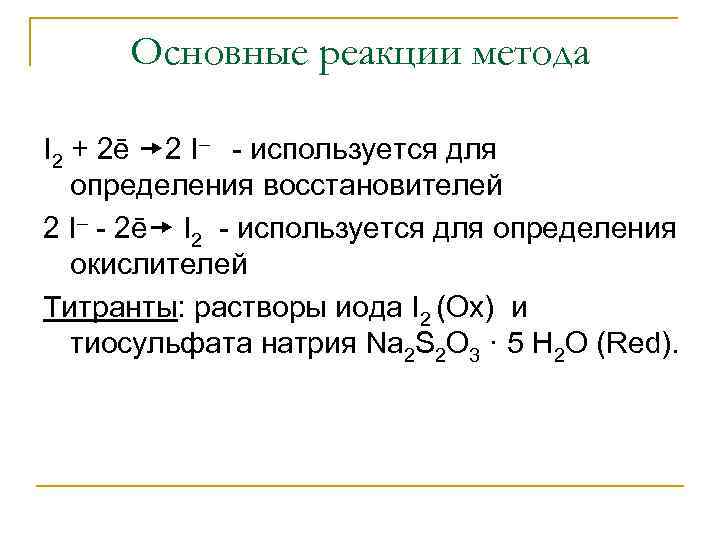 Основные реакции метода

$I_2 + 2\bar{e} \rightarrow 2\ I^-$ - используется для определения восстановителей

$2\ I^- - 2\bar{e} \rightarrow I_2$ - используется для определения окислителей

Титранты: растворы иода $I_2$ (Ox) и тиосульфата натрия $Na_2S_2O_3 \cdot 5\ H_2O$ (Red).